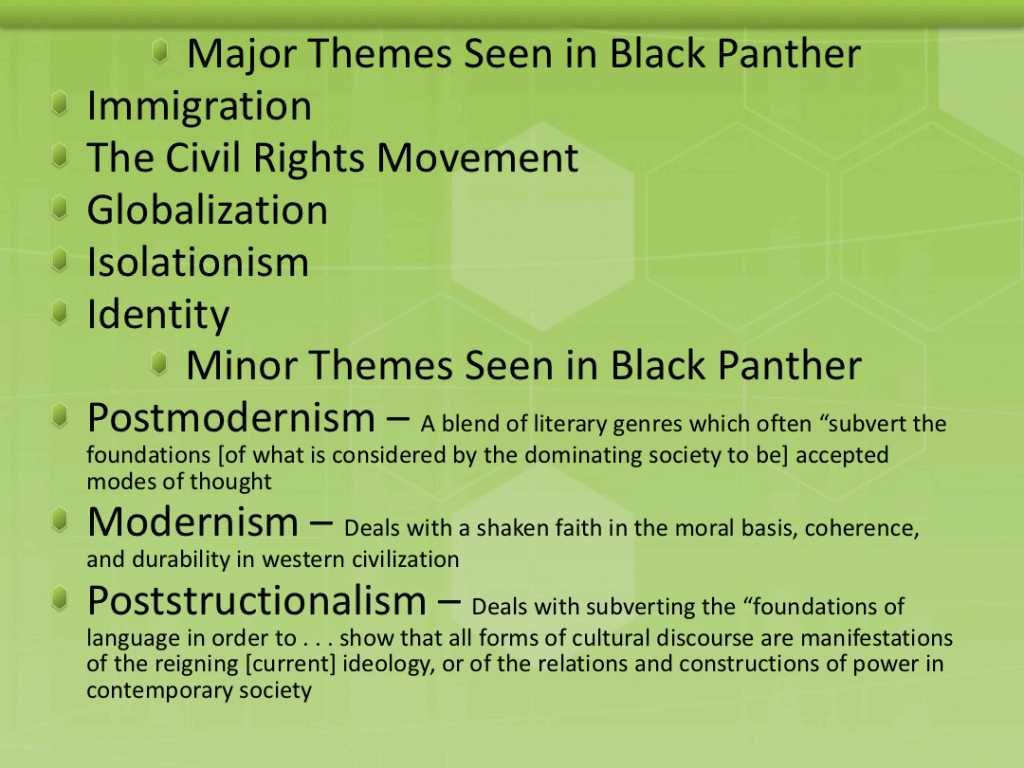 Major Themes Seen in Black Panther

Immigration

The Civil Rights Movement

Globalization

Isolationism

Identity

Minor Themes Seen in Black Panther

Postmodernism – A blend of literary genres which often “subvert the foundations [of what is considered by the dominating society to be] accepted modes of thought

Modernism – Deals with a shaken faith in the moral basis, coherence, and durability in western civilization

Poststructionalism – Deals with subverting the “foundations of language in order to . . . show that all forms of cultural discourse are manifestations of the reigning [current] ideology, or of the relations and constructions of power in contemporary society